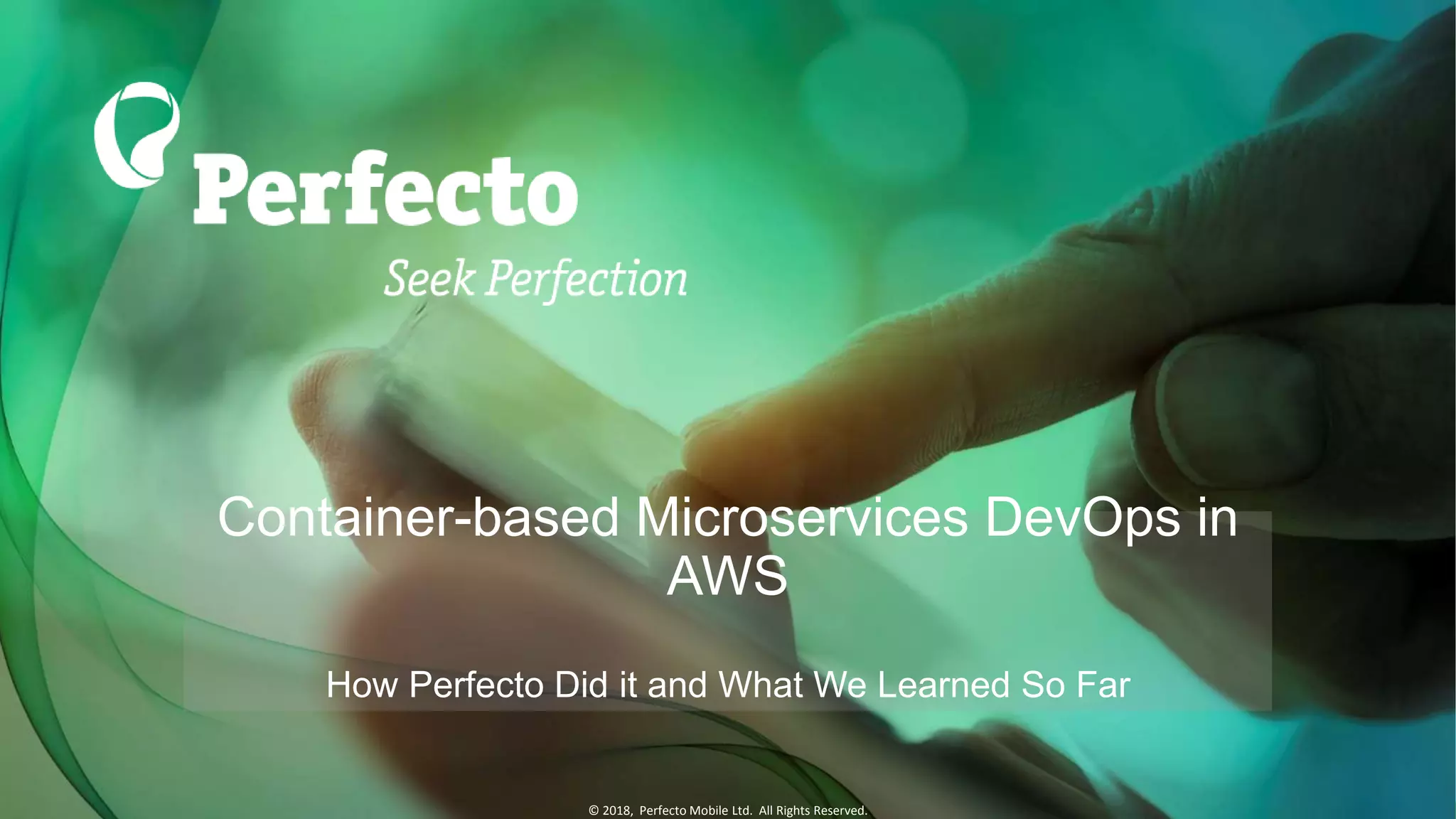 Perfecto

Seek Perfection

Container-based Microservices DevOps in AWS

How Perfecto Did it and What We Learned So Far

© 2018, Perfecto Mobile Ltd. All Rights Reserved.